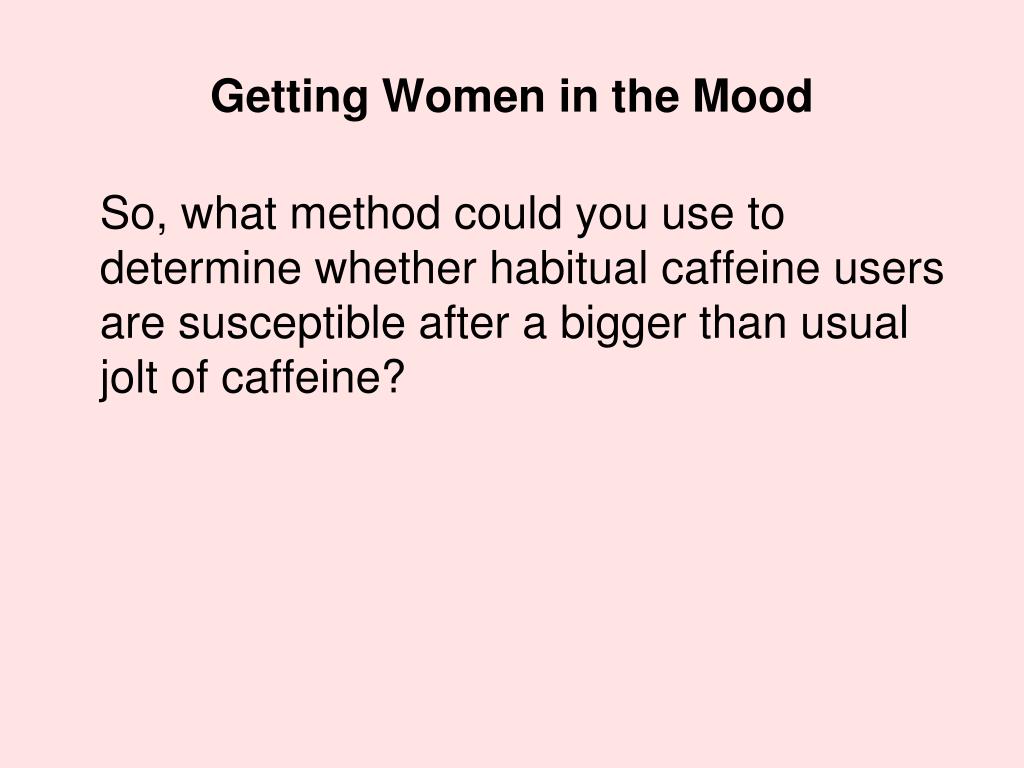 Getting Women in the Mood

So, what method could you use to determine whether habitual caffeine users are susceptible after a bigger than usual jolt of caffeine?